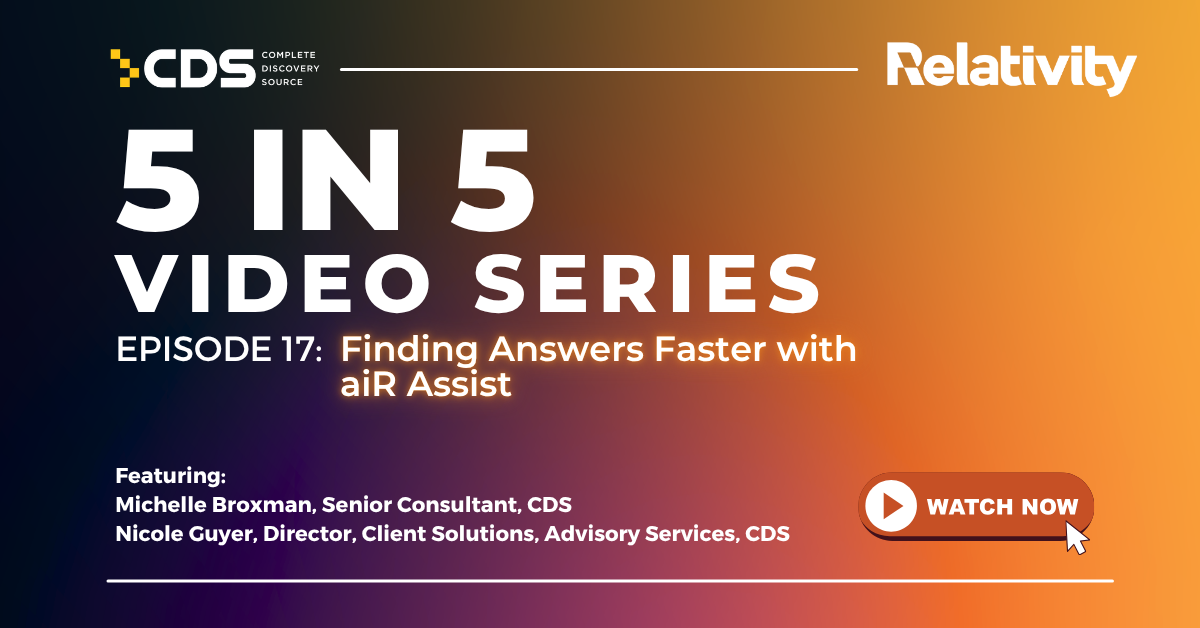 CDS COMPLETE DISCOVERY SOURCE

Relativity

5 IN 5
VIDEO SERIES

EPISODE 17: Finding Answers Faster with aiR Assist

Featuring:
Michelle Broxman, Senior Consultant, CDS
Nicole Guyer, Director, Client Solutions, Advisory Services, CDS

WATCH NOW